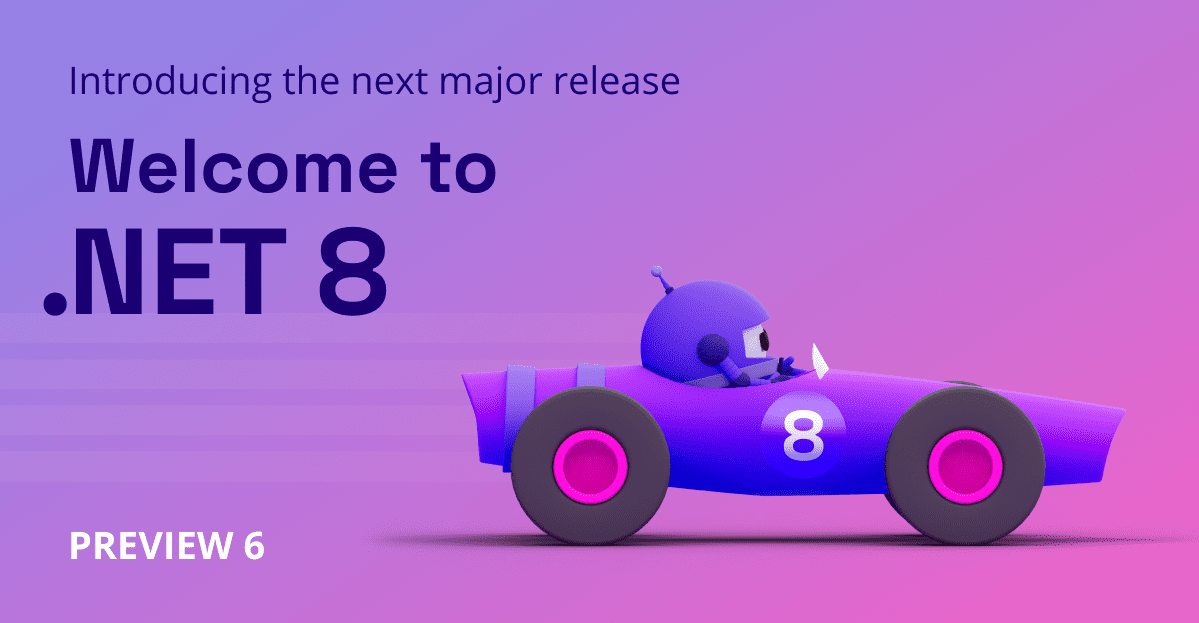 Introducing the next major release

Welcome to
.NET 8

8

PREVIEW 6